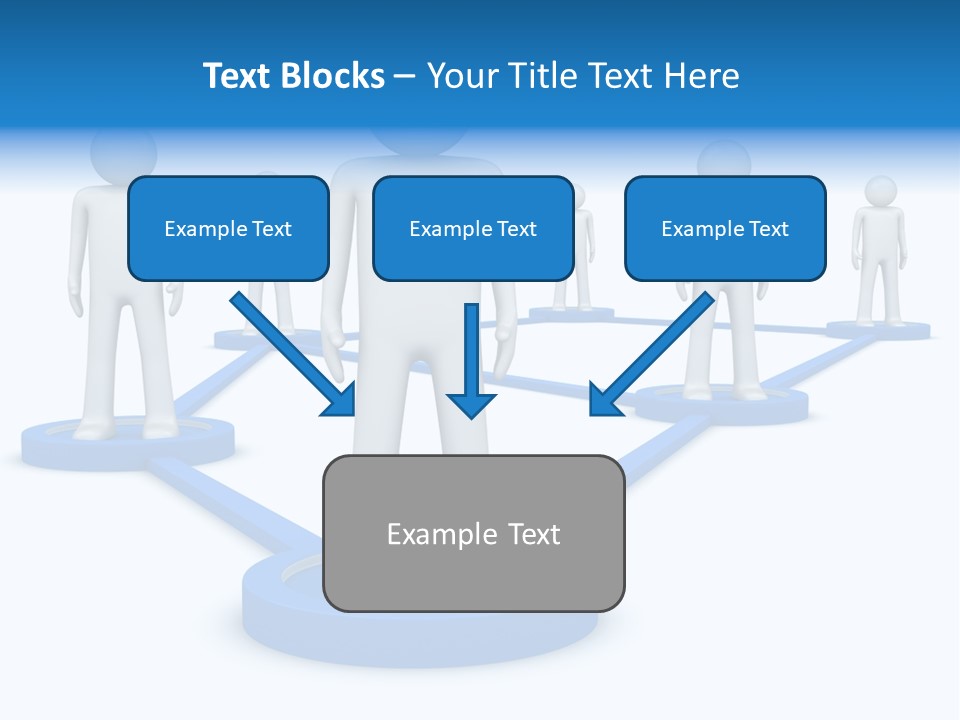 Text Blocks – Your Title Text Here

Example Text

Example Text

Example Text

Example Text